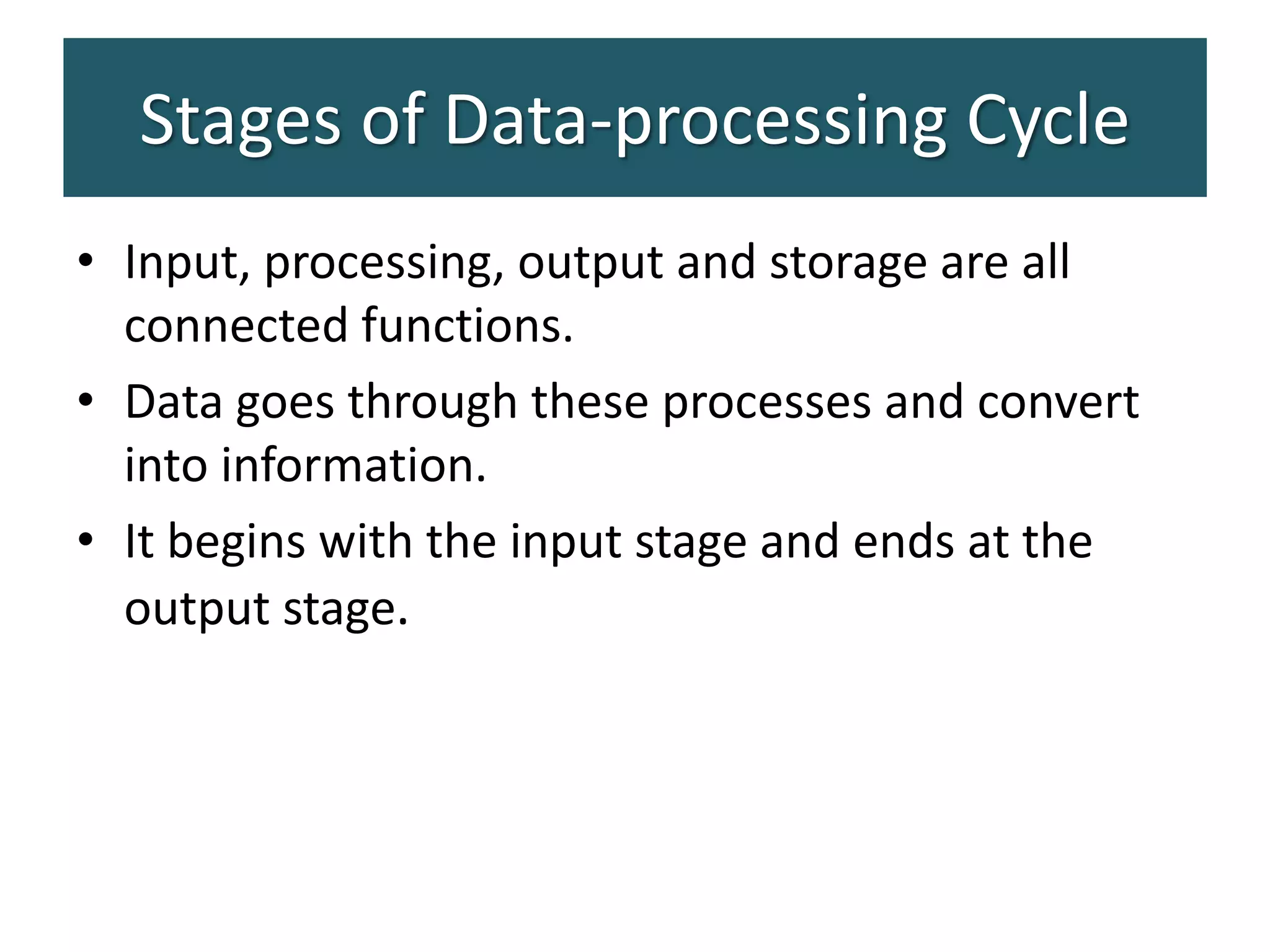 Stages of Data-processing Cycle

• Input, processing, output and storage are all connected functions.

• Data goes through these processes and convert into information.

• It begins with the input stage and ends at the output stage.